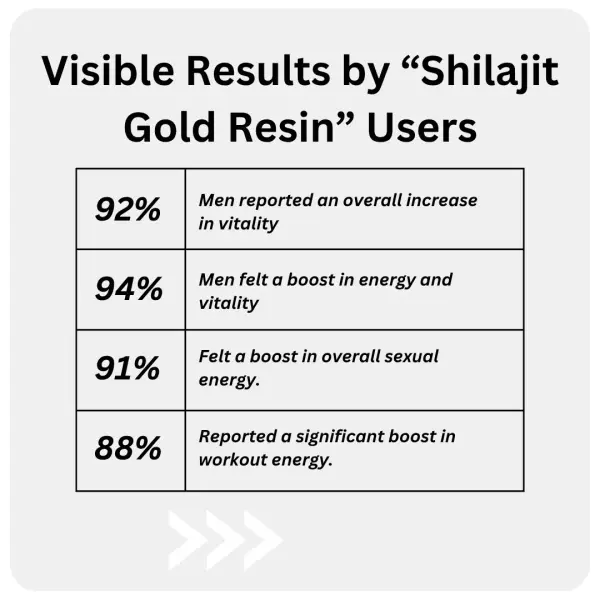 Visible Results by “Shilajit Gold Resin” Users

| | |
|---|---|
| 92% | Men reported an overall increase in vitality |
| 94% | Men felt a boost in energy and vitality |
| 91% | Felt a boost in overall sexual energy. |
| 88% | Reported a significant boost in workout energy. |